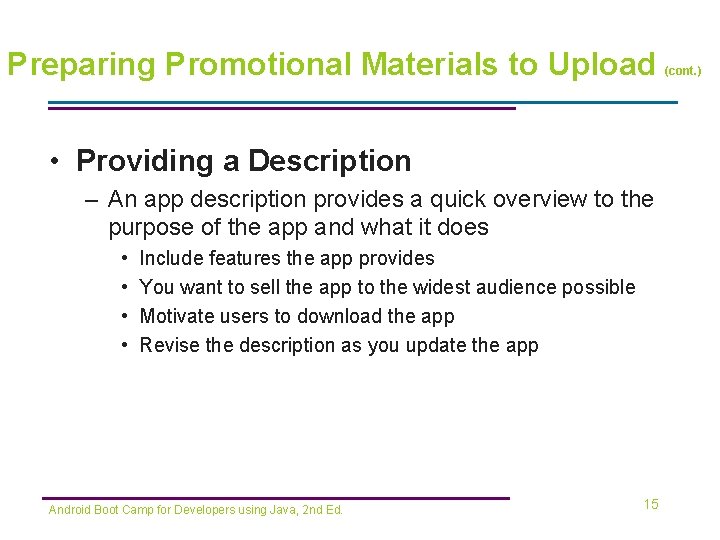 Preparing Promotional Materials to Upload (cont.)

• Providing a Description

– An app description provides a quick overview to the purpose of the app and what it does

• Include features the app provides
• You want to sell the app to the widest audience possible
• Motivate users to download the app
• Revise the description as you update the app

Android Boot Camp for Developers using Java, 2nd Ed.

15